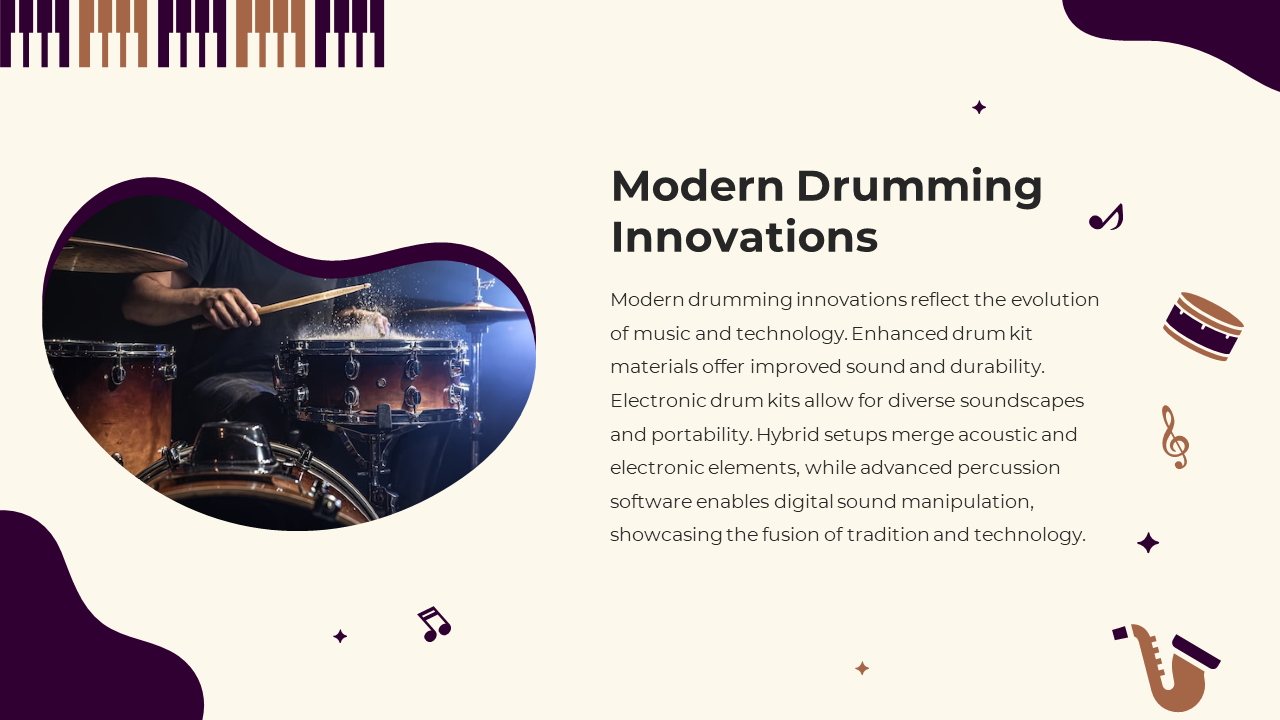 Modern Drumming Innovations

Modern drumming innovations reflect the evolution of music and technology. Enhanced drum kit materials offer improved sound and durability. Electronic drum kits allow for diverse soundscapes and portability. Hybrid setups merge acoustic and electronic elements, while advanced percussion software enables digital sound manipulation, showcasing the fusion of tradition and technology.